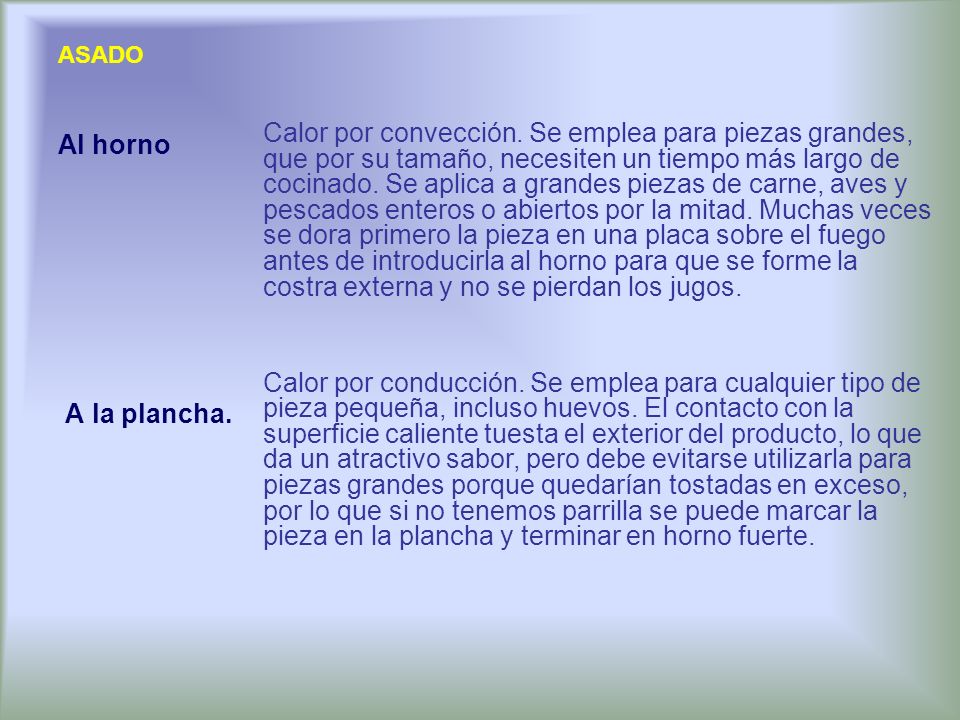 ASADO

Al horno

Calor por convección. Se emplea para piezas grandes, que por su tamaño, necesiten un tiempo más largo de cocinado. Se aplica a grandes piezas de carne, aves y pescados enteros o abiertos por la mitad. Muchas veces se dora primero la pieza en una placa sobre el fuego antes de introducirla al horno para que se forme la costra externa y no se pierdan los jugos.

A la plancha.

Calor por conducción. Se emplea para cualquier tipo de pieza pequeña, incluso huevos. El contacto con la superficie caliente tuesta el exterior del producto, lo que da un atractivo sabor, pero debe evitarse utilizarla para piezas grandes porque quedarían tostadas en exceso, por lo que si no tenemos parrilla se puede marcar la pieza en la plancha y terminar en horno fuerte.